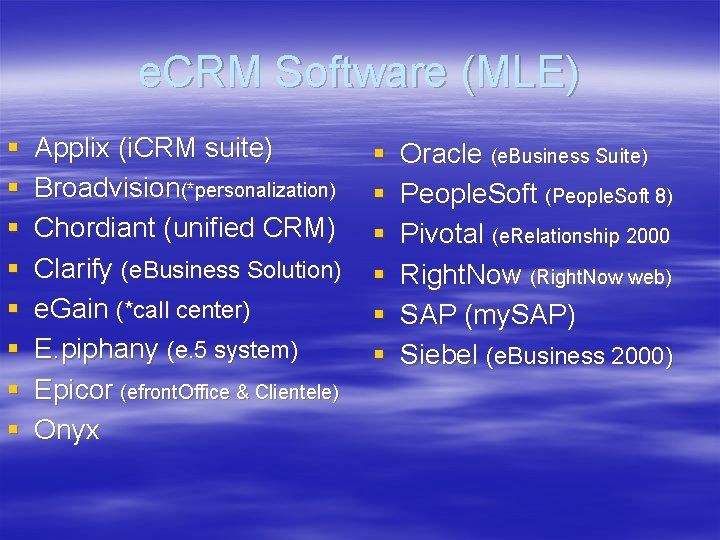 eCRM Software (MLE)

- Applix (iCRM suite)
- Broadvision(*personalization)
- Chordiant (unified CRM)
- Clarify (eBusiness Solution)
- eGain (*call center)
- E.piphany (e.5 system)
- Epicor (efrontOffice & Clientele)
- Onyx

- Oracle (eBusiness Suite)
- PeopleSoft (PeopleSoft 8)
- Pivotal (eRelationship 2000
- RightNow (RightNow web)
- SAP (mySAP)
- Siebel (eBusiness 2000)